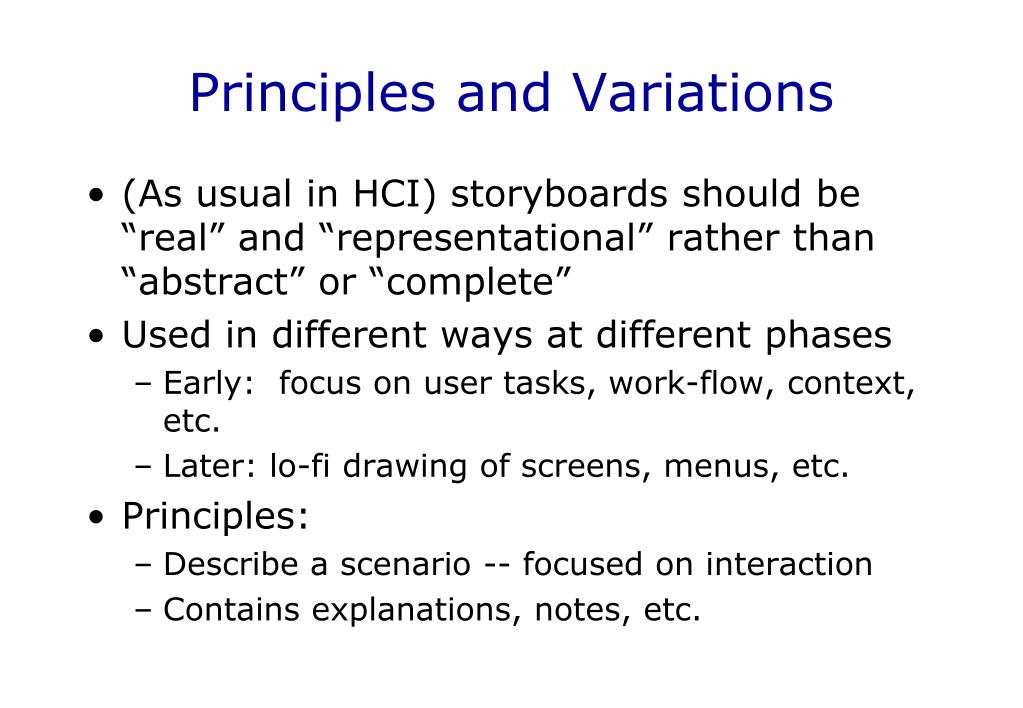 Principles and Variations

• (As usual in HCI) storyboards should be “real” and “representational” rather than “abstract” or “complete”

• Used in different ways at different phases
– Early: focus on user tasks, work-flow, context, etc.
– Later: lo-fi drawing of screens, menus, etc.

• Principles:
– Describe a scenario -- focused on interaction
– Contains explanations, notes, etc.